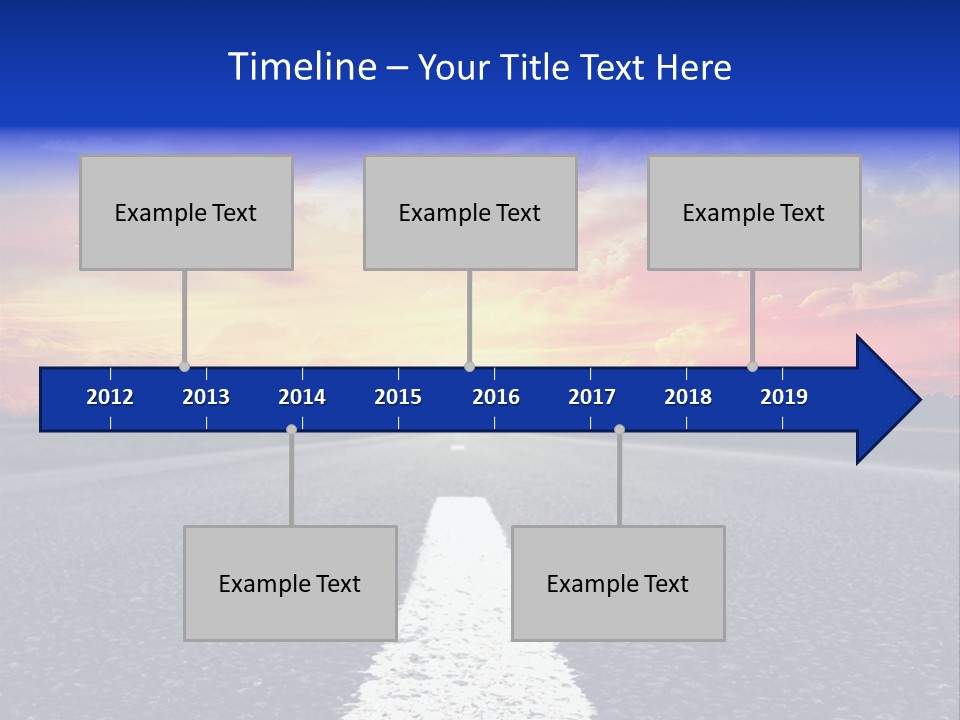 Timeline – Your Title Text Here

Example Text

Example Text

Example Text

2012
2013
2014
2015
2016
2017
2018
2019

Example Text

Example Text